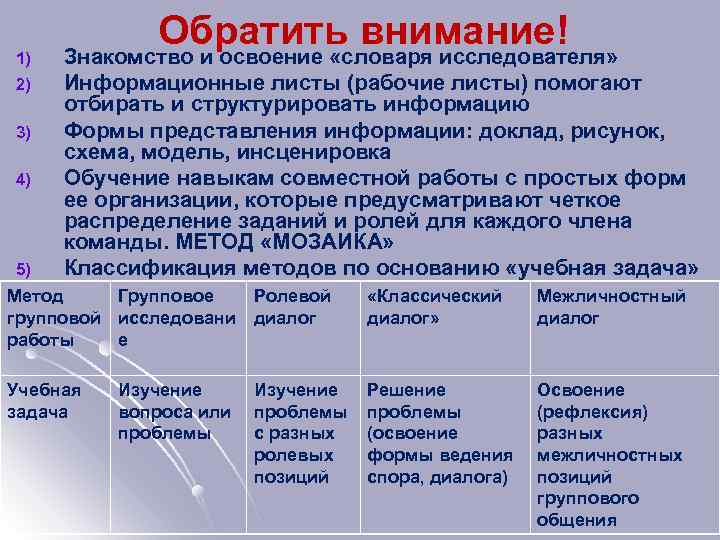 Обратить внимание!

1) Знакомство и освоение «словаря исследователя»

2) Информационные листы (рабочие листы) помогают отбирать и структурировать информацию

3) Формы представления информации: доклад, рисунок, схема, модель, инсценировка

4) Обучение навыкам совместной работы с простых форм ее организации, которые предусматривают четкое распределение заданий и ролей для каждого члена команды. МЕТОД «МОЗАИКА»

5) Классификация методов по основанию «учебная задача»

| Метод групповой работы | Групповое исследование | Ролевой диалог | «Классический диалог» | Межличностный диалог |
|---|---|---|---|---|
| Учебная задача | Изучение вопроса или проблемы | Изучение проблемы с разных ролевых позиций | Решение проблемы (освоение формы ведения спора, диалога) | Освоение (рефлексия) разных межличностных позиций группового общения |